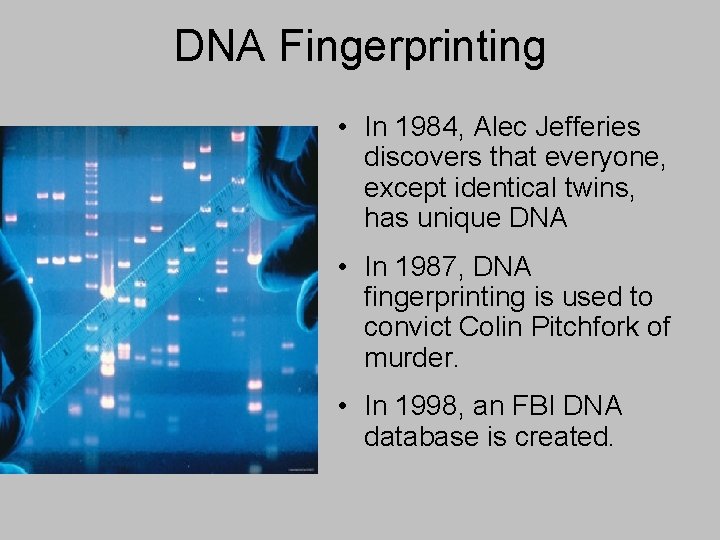 DNA Fingerprinting

• In 1984, Alec Jefferies discovers that everyone, except identical twins, has unique DNA

• In 1987, DNA fingerprinting is used to convict Colin Pitchfork of murder.

• In 1998, an FBI DNA database is created.